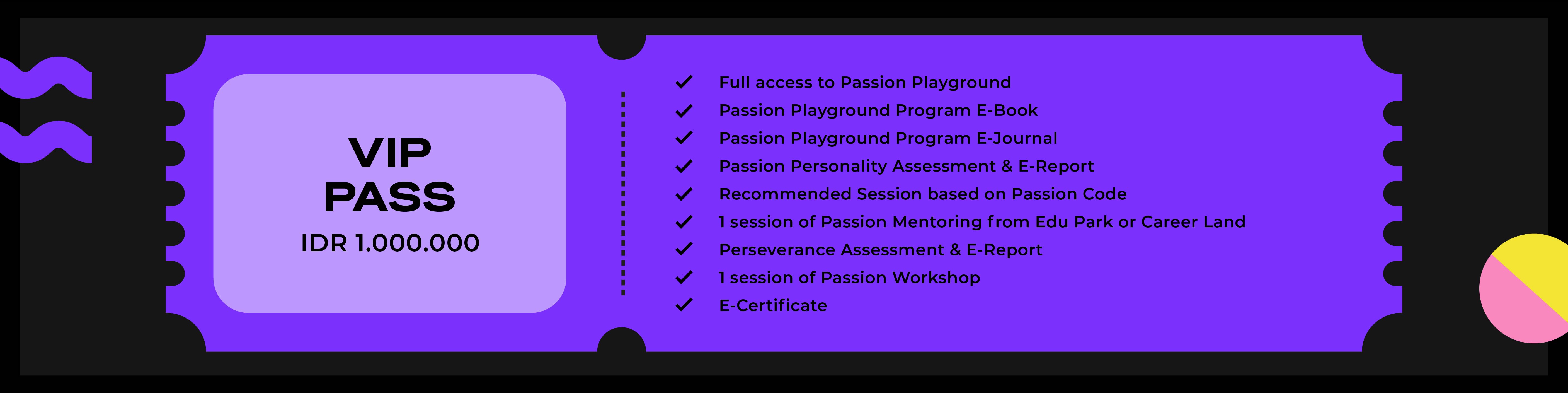 VIP
PASS
IDR 1.000.000

✓ Full access to Passion Playground
✓ Passion Playground Program E-Book
✓ Passion Playground Program E-Journal
✓ Passion Personality Assessment & E-Report
✓ Recommended Session based on Passion Code
✓ 1 session of Passion Mentoring from Edu Park or Career Land
✓ Perseverance Assessment & E-Report
✓ 1 session of Passion Workshop
✓ E-Certificate